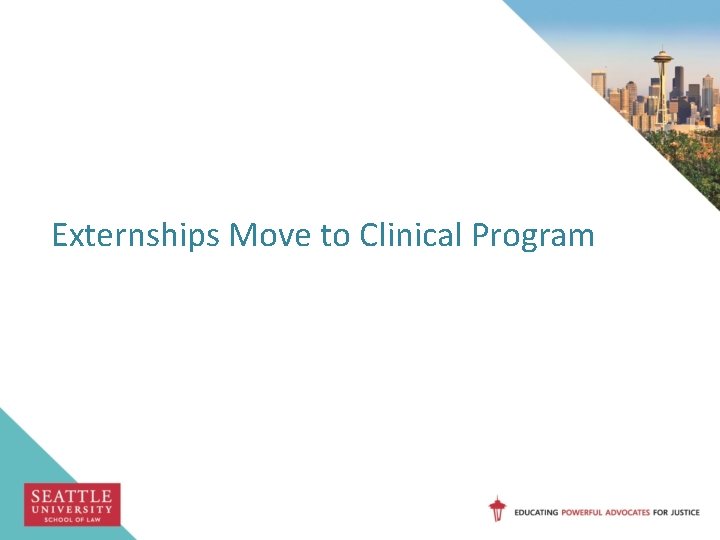 Externships Move to Clinical Program

SEATTLE
UNIVERSITY
SCHOOL OF LAW

EDUCATING POWERFUL ADVOCATES FOR JUSTICE